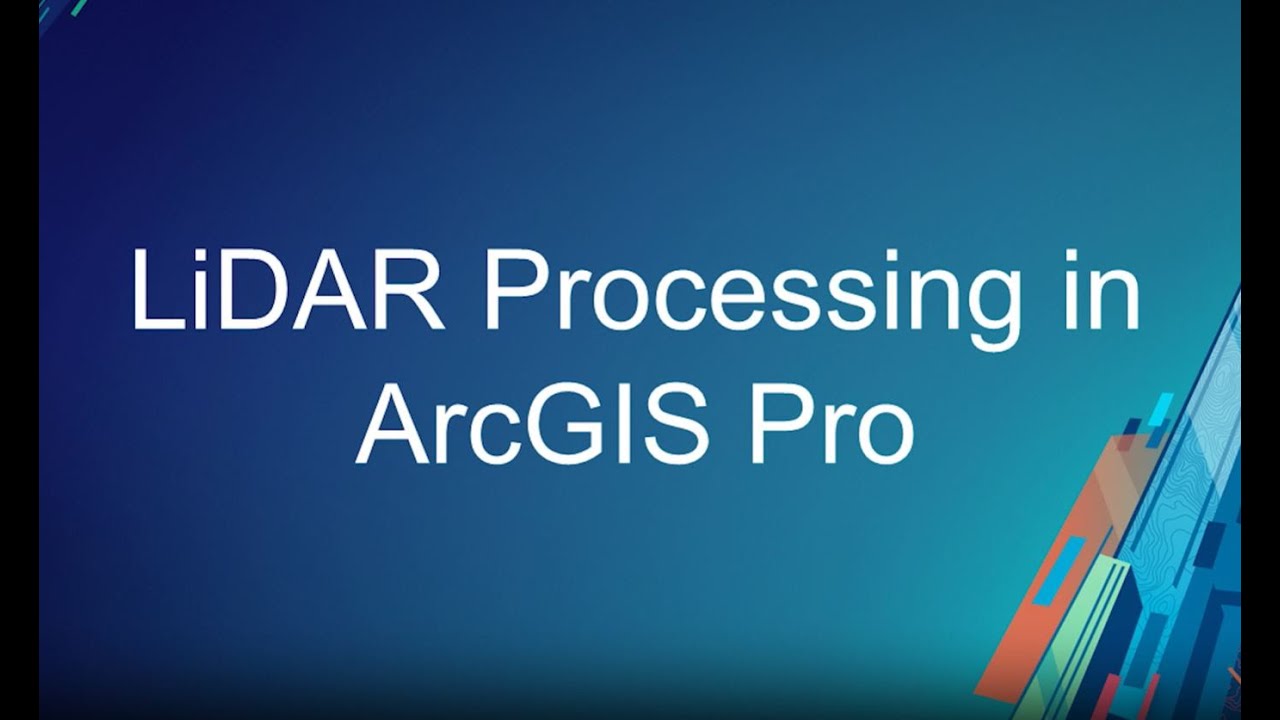 LiDAR Processing in ArcGIS Pro